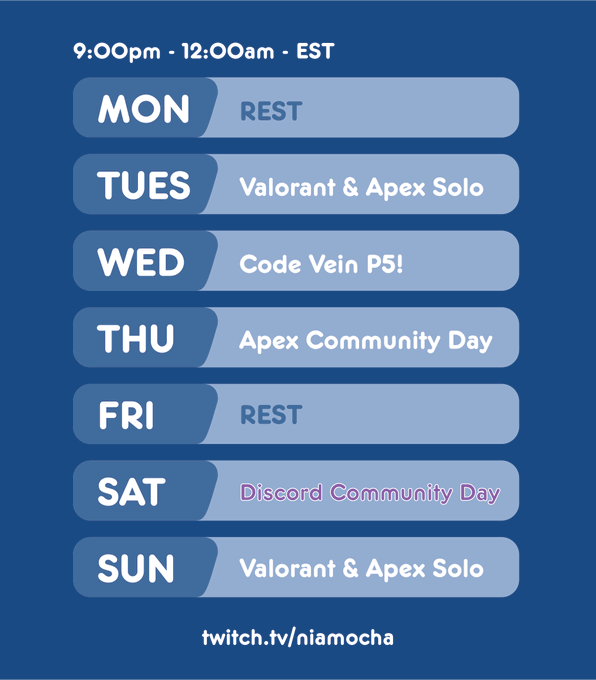 9:00pm - 12:00am - EST

MON REST

TUES Valorant & Apex Solo

WED Code Vein P5!

THU Apex Community Day

FRI REST

SAT Discord Community Day

SUN Valorant & Apex Solo

twitch.tv/niamocha